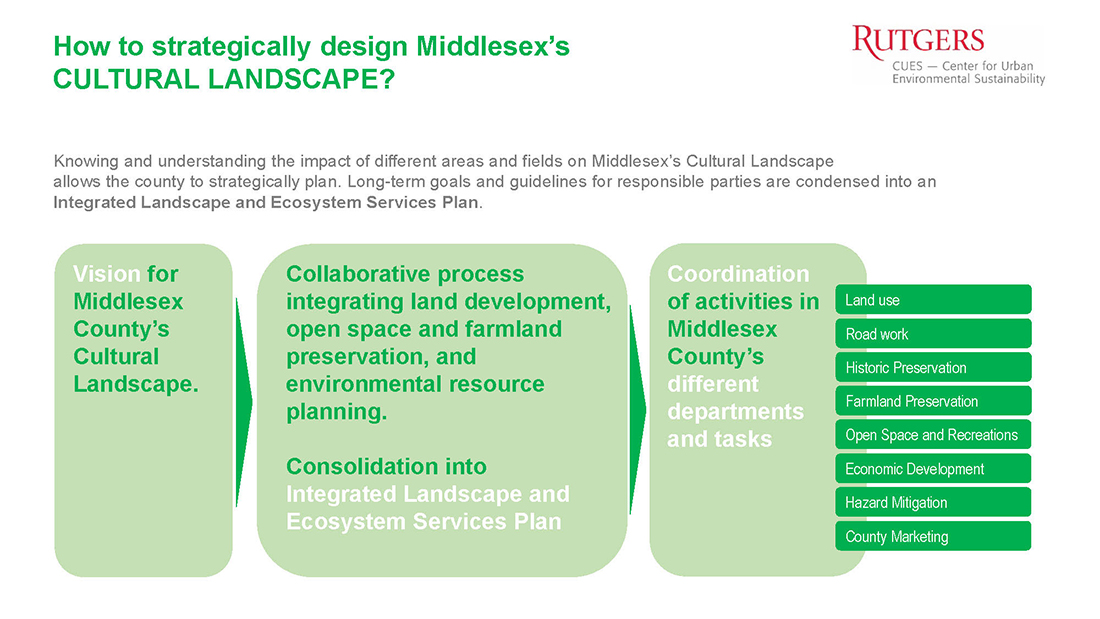 How to strategically design Middlesex's CULTURAL LANDSCAPE?

RUTGERS
CUES — Center for Urban Environmental Sustainability

Knowing and understanding the impact of different areas and fields on Middlesex's Cultural Landscape allows the county to strategically plan. Long-term goals and guidelines for responsible parties are condensed into an Integrated Landscape and Ecosystem Services Plan.

Vision for Middlesex County's Cultural Landscape.

Collaborative process integrating land development, open space and farmland preservation, and environmental resource planning.

Consolidation into Integrated Landscape and Ecosystem Services Plan

Coordination of activities in Middlesex County's different departments and tasks

Land use
Road work
Historic Preservation
Farmland Preservation
Open Space and Recreations
Economic Development
Hazard Mitigation
County Marketing